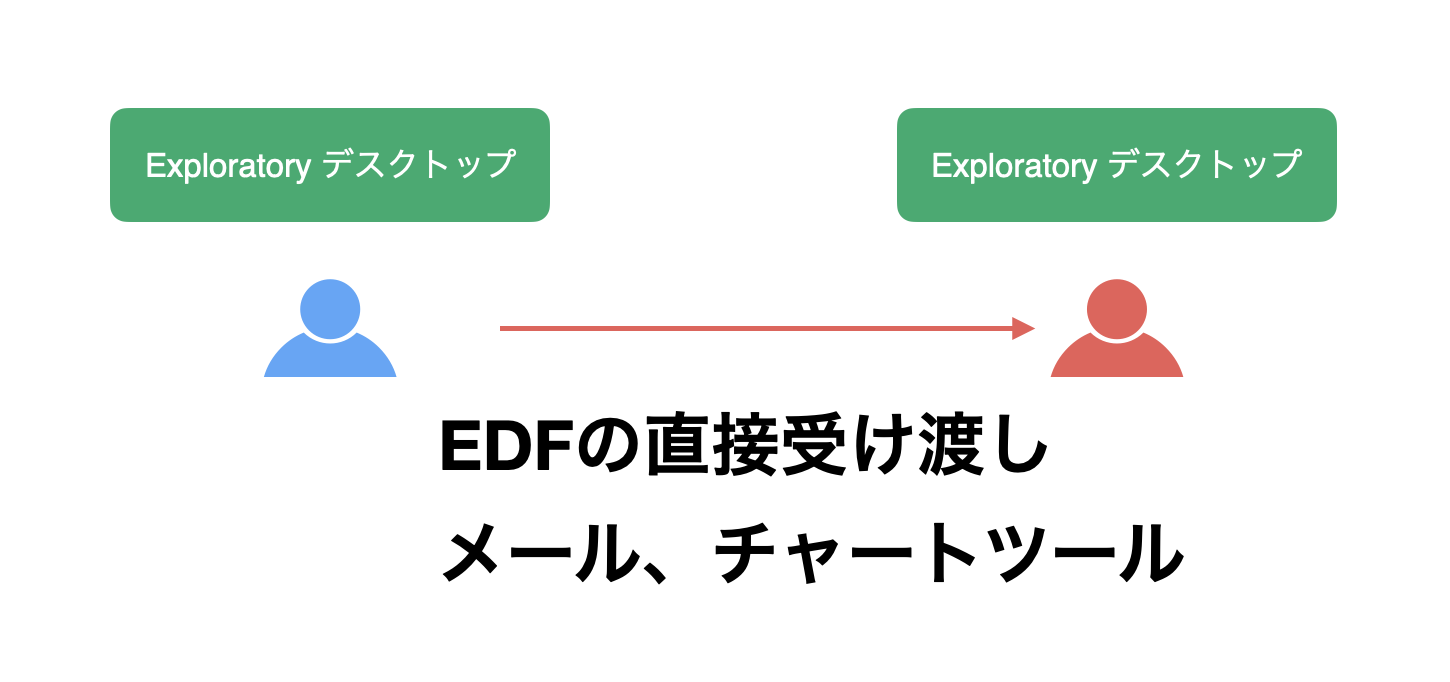 Exploratory デスクトップ

Exploratory デスクトップ

EDFの直接受け渡し

メール、チャートツール